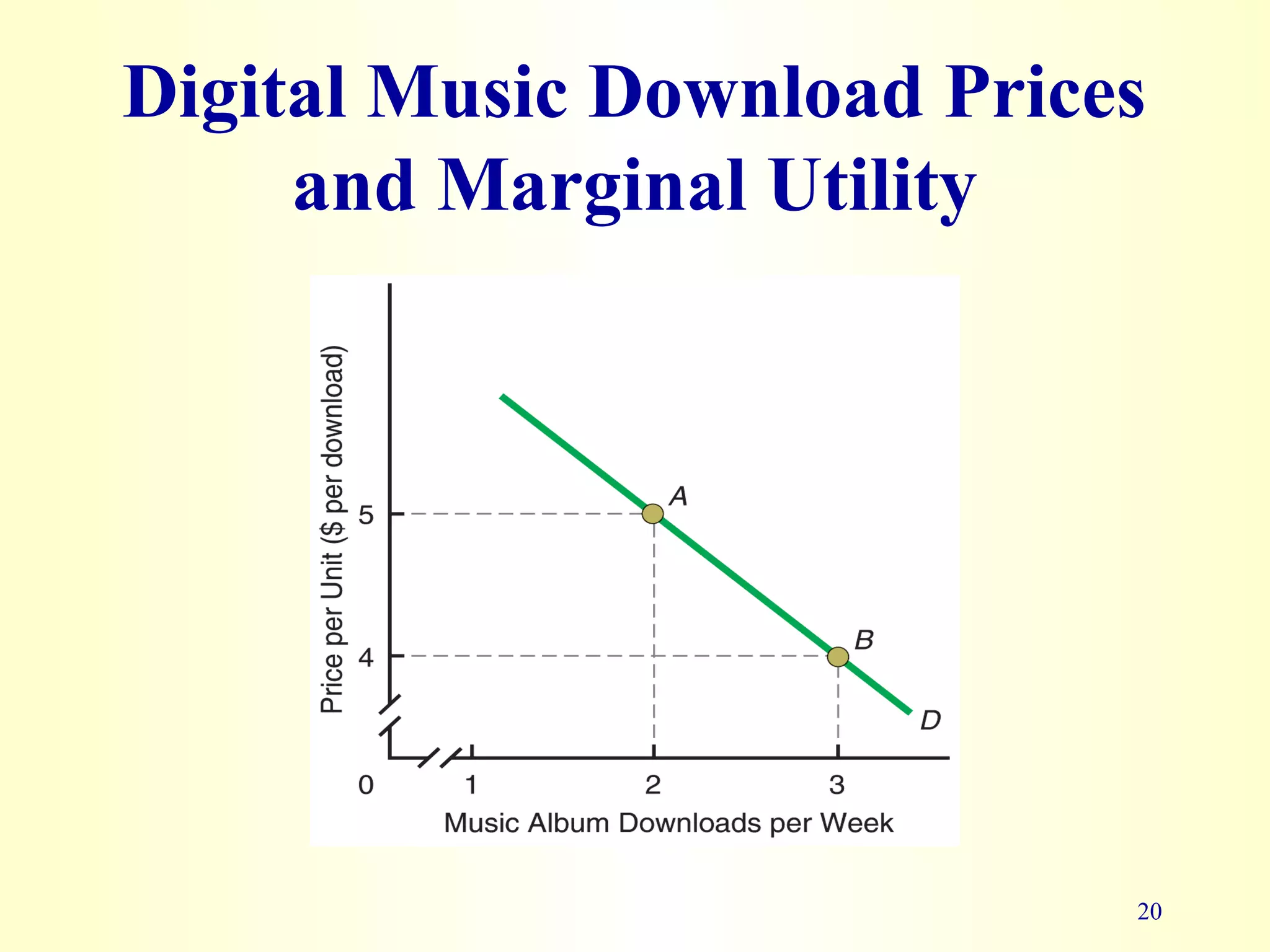 Digital Music Download Prices and Marginal Utility

Price per Unit ($ per download)

5

4

A

B

D

0

1

2

3

Music Album Downloads per Week

20